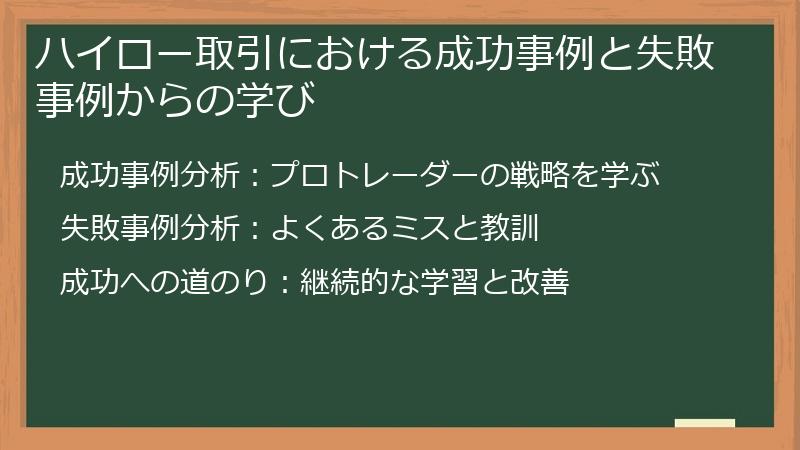 ハイロー取引における成功事例と失敗事例からの学び

成功事例分析：プロトレーダーの戦略を学ぶ

失敗事例分析：よくあるミスと教訓

成功への道のり：継続的な学習と改善